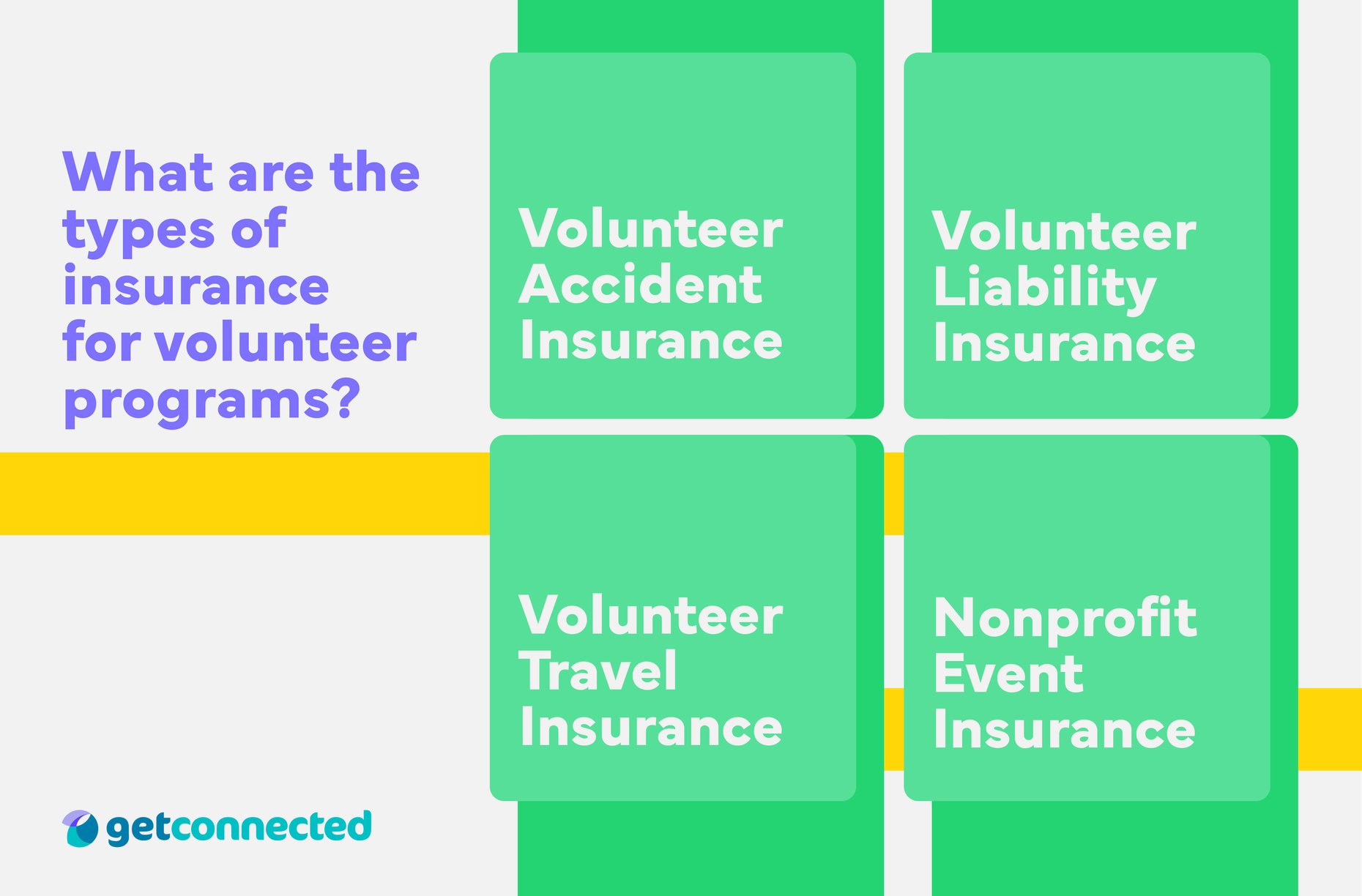 What are the types of insurance for volunteer programs?

Volunteer Accident Insurance

Volunteer Liability Insurance

Volunteer Travel Insurance

Nonprofit Event Insurance

getconnected